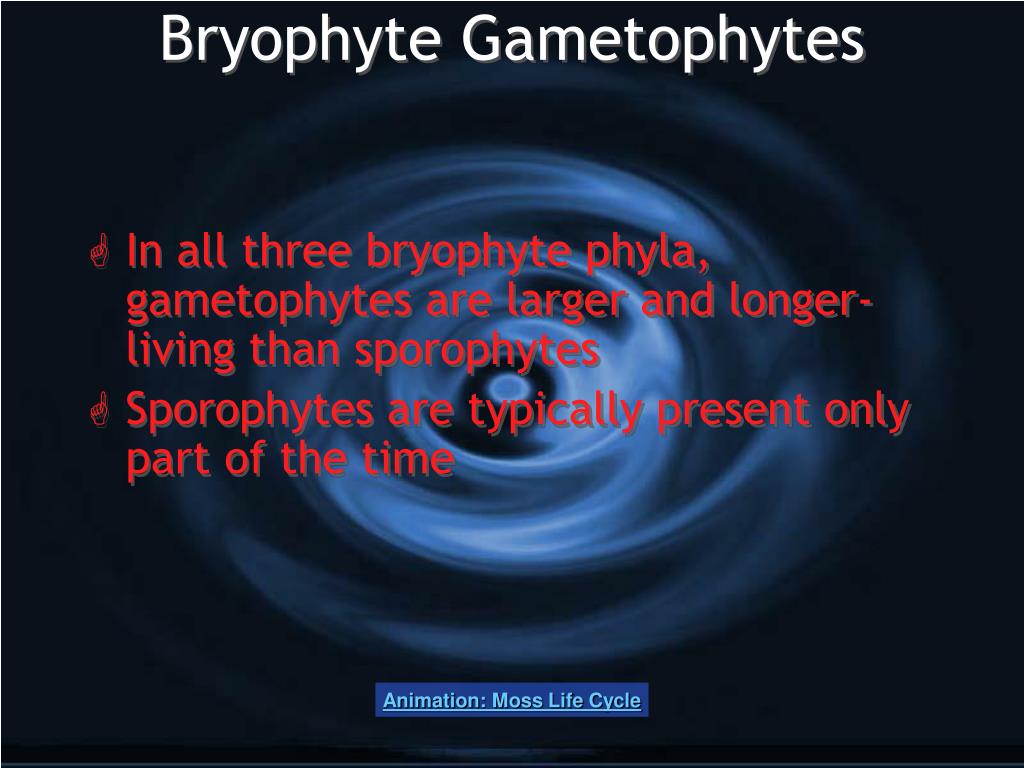 Bryophyte Gametophytes

In all three bryophyte phyla, gametophytes are larger and longer-living than sporophytes

Sporophytes are typically present only part of the time

Animation: Moss Life Cycle